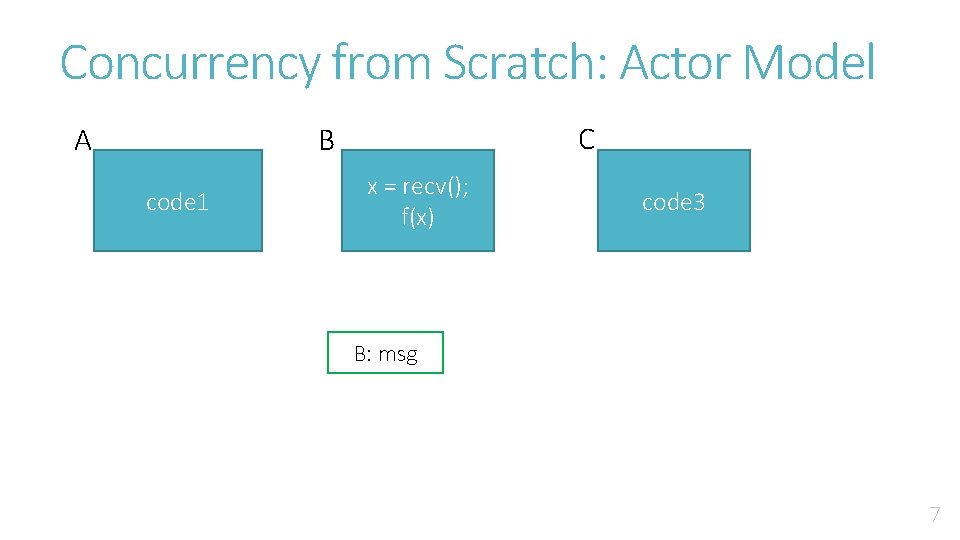 Concurrency from Scratch: Actor Model

A

code1

B

x = recv();
f(x)

C

code3

B: msg

7